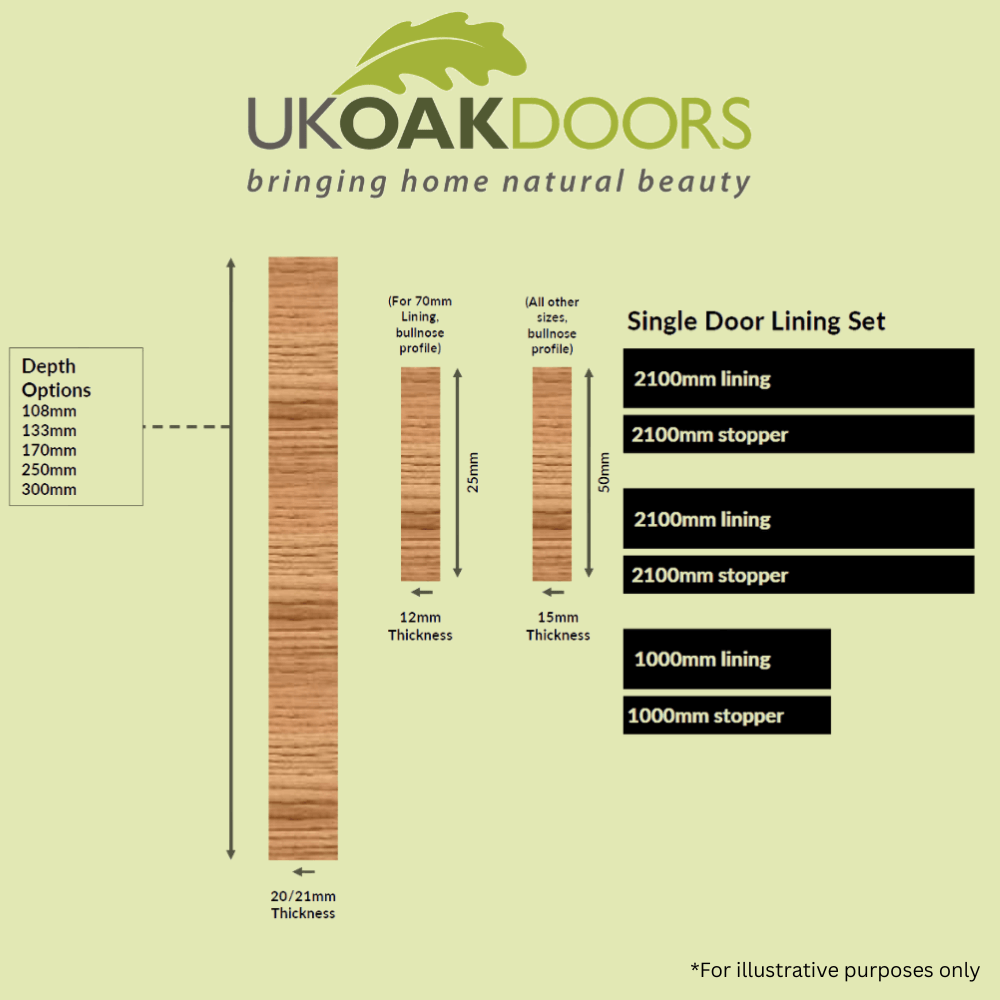 UKOAKDOORS
bringing home natural beauty

Depth Options
108mm
133mm
170mm
250mm
300mm

20/21mm Thickness

(For 70mm Lining, bullnose profile)

25mm

12mm Thickness

(All other sizes, bullnose profile)

50mm

15mm Thickness

Single Door Lining Set

2100mm lining

2100mm stopper

2100mm lining

2100mm stopper

1000mm lining

1000mm stopper

*For illustrative purposes only